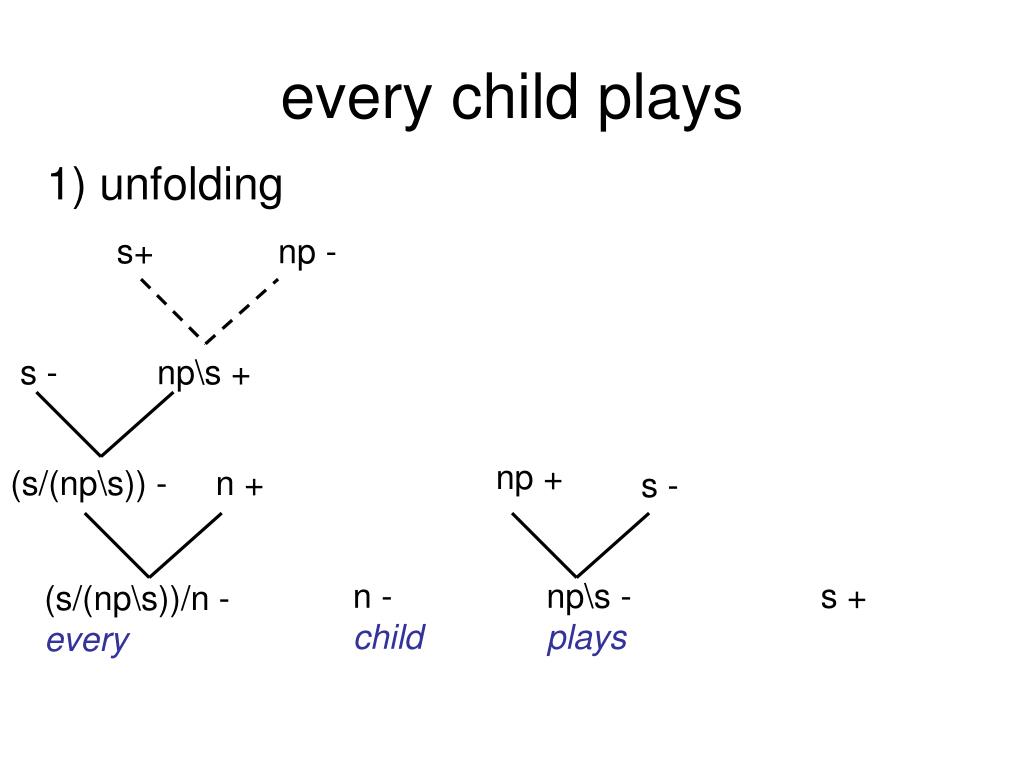 every child plays

1) unfolding

s+ np -

s - np\s +

(s/(np\s)) - n +

np + s -

(s/(np\s))/n -
every

n -
child

np\s -
plays

s +